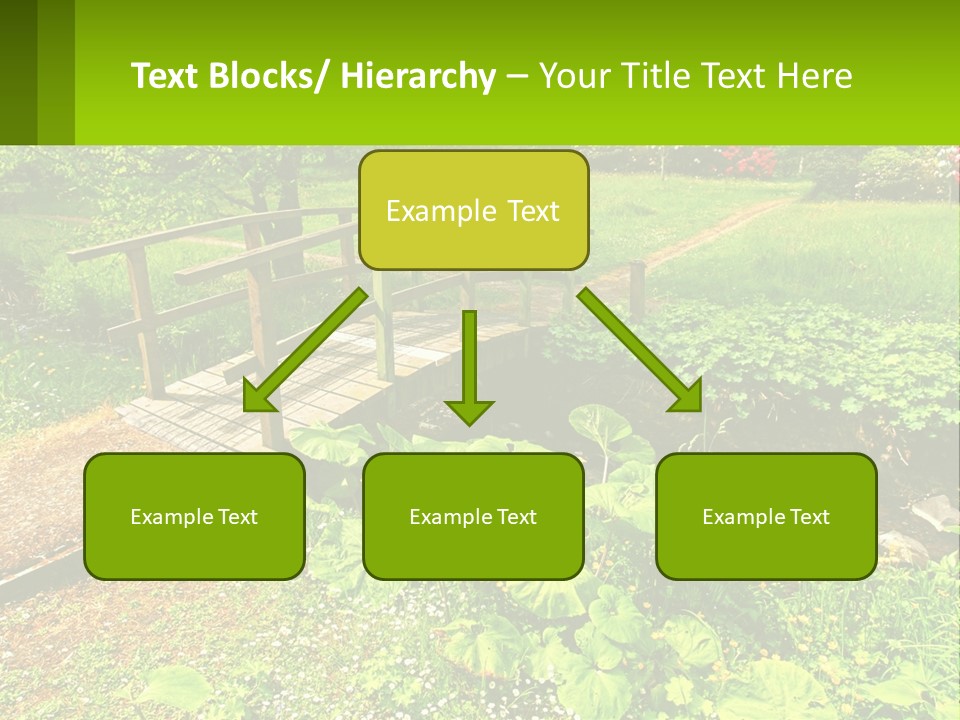 Text Blocks/ Hierarchy – Your Title Text Here

Example Text

Example Text

Example Text

Example Text